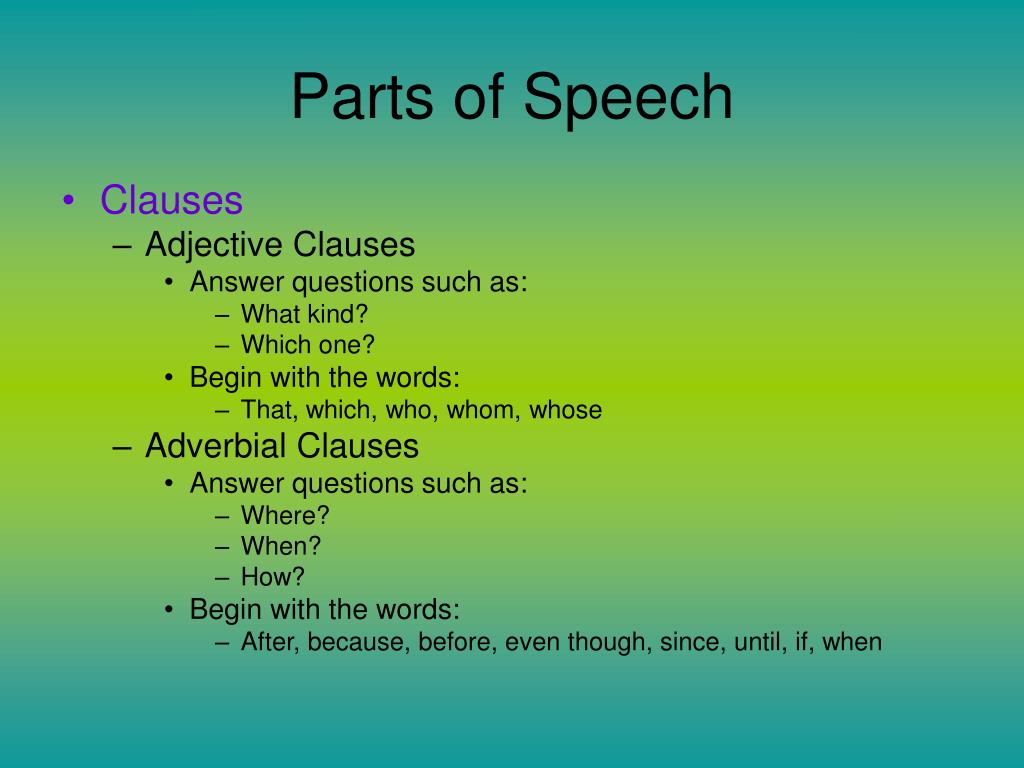 Parts of Speech

• Clauses
– Adjective Clauses
• Answer questions such as:
– What kind?
– Which one?
• Begin with the words:
– That, which, who, whom, whose
– Adverbial Clauses
• Answer questions such as:
– Where?
– When?
– How?
• Begin with the words:
– After, because, before, even though, since, until, if, when